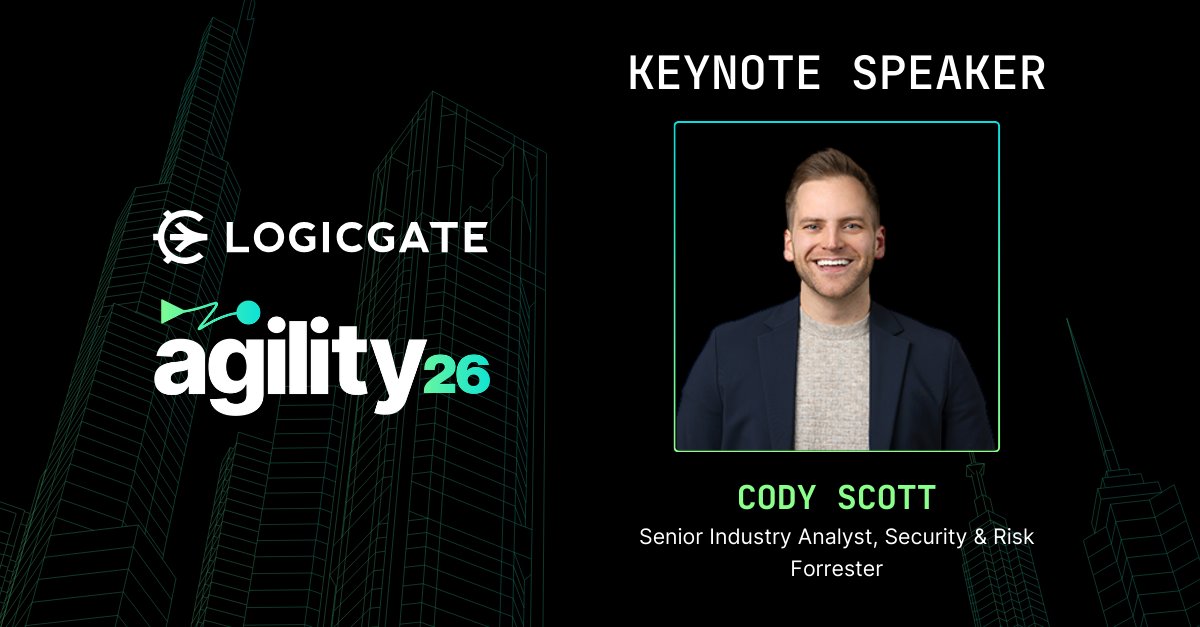 LOGICGATE

agility26

KEYNOTE SPEAKER

CODY SCOTT

Senior Industry Analyst, Security & Risk
Forrester